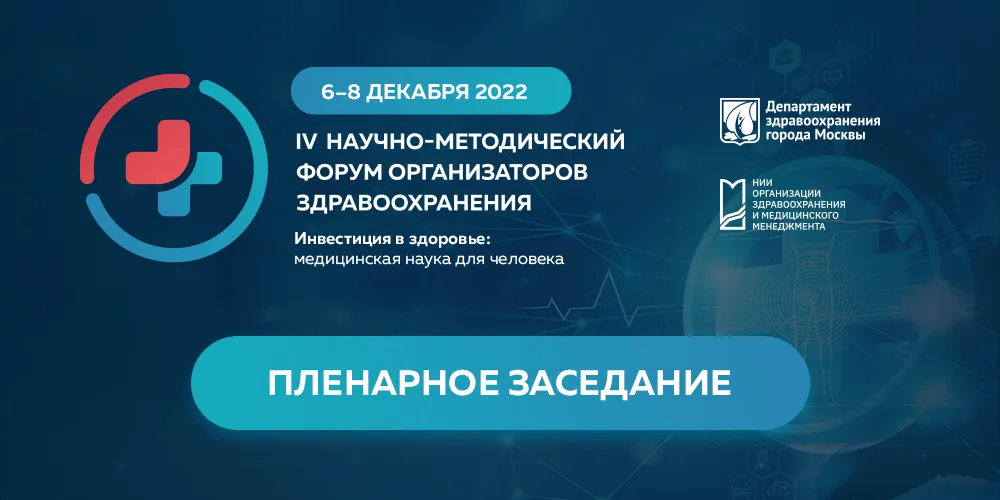 6–8 ДЕКАБРЯ 2022

IV НАУЧНО-МЕТОДИЧЕСКИЙ ФОРУМ ОРГАНИЗАТОРОВ ЗДРАВООХРАНЕНИЯ

Инвестиция в здоровье: медицинская наука для человека

Департамент здравоохранения города Москвы

НИИ ОРГАНИЗАЦИИ ЗДРАВООХРАНЕНИЯ И МЕДИЦИНСКОГО МЕНЕДЖМЕНТА

ПЛЕНАРНОЕ ЗАСЕДАНИЕ